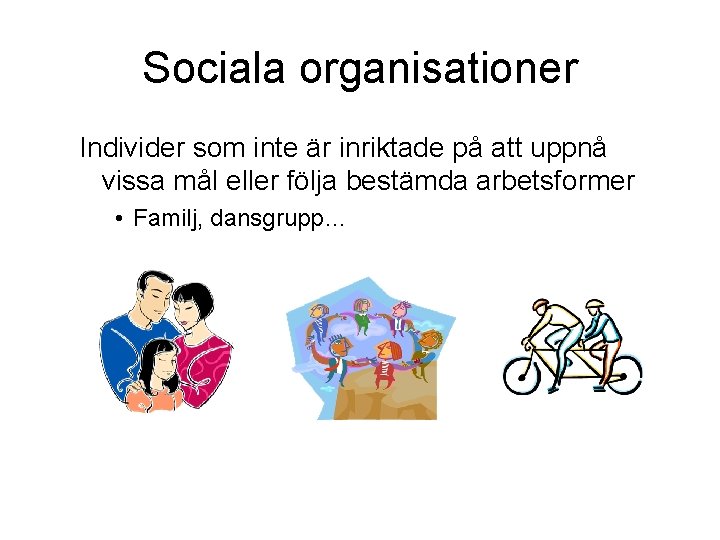 Sociala organisationer

Individer som inte är inriktade på att uppnå vissa mål eller följa bestämda arbetsformer

• Familj, dansgrupp…